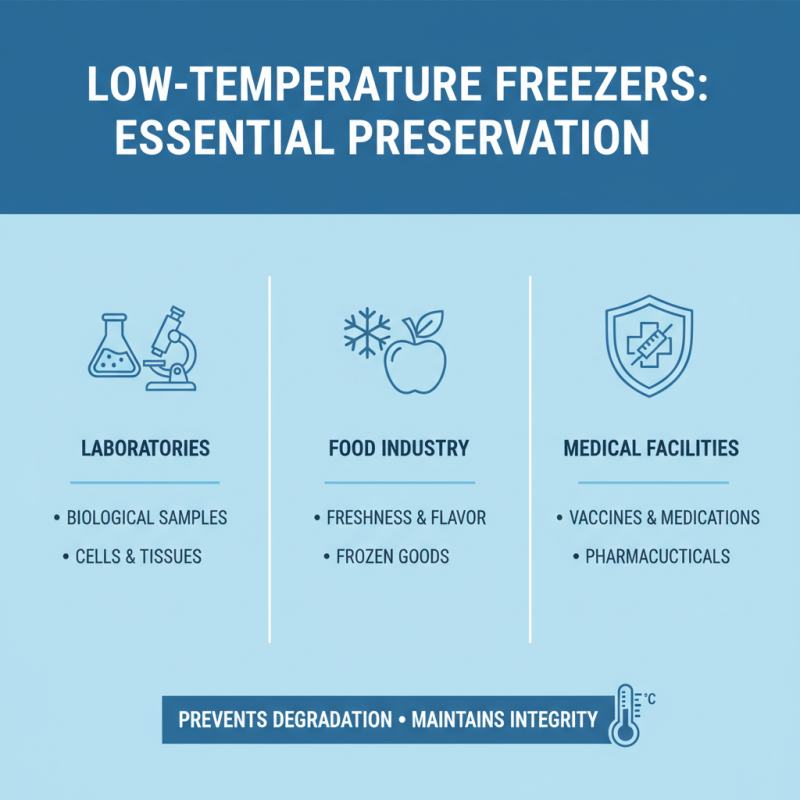 LOW-TEMPERATURE FREEZERS: ESSENTIAL PRESERVATION

LABORATORIES

• BIOLOGICAL SAMPLES
• CELLS & TISSUES

FOOD INDUSTRY

• FRESHNESS & FLAVOR
• FROZEN GOODS

MEDICAL FACILITIES

• VACCINES & MEDICATIONS
• PHARMACUCTICALS

PREVENTS DEGRADATION • MAINTAINS INTEGRITY

°C